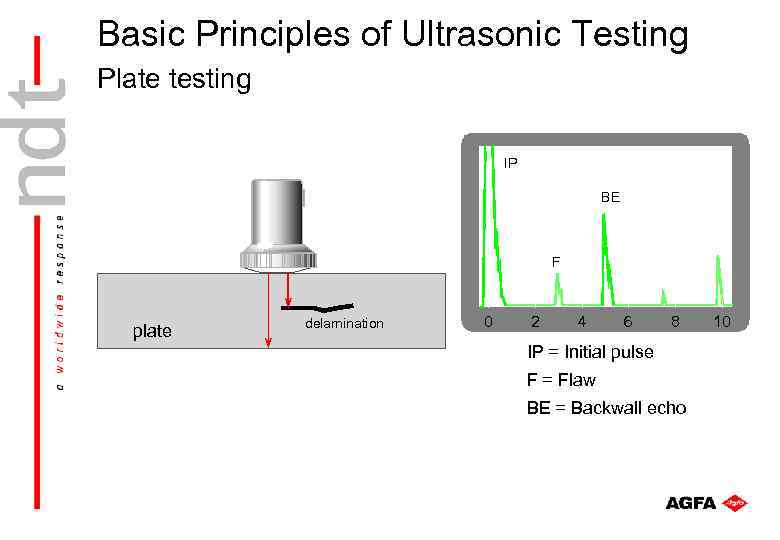 ndt
a worldwide response

Basic Principles of Ultrasonic Testing
Plate testing

plate
delamination

IP
BE
F
0 2 4 6 8 10

IP = Initial pulse
F = Flaw
BE = Backwall echo

AGFA